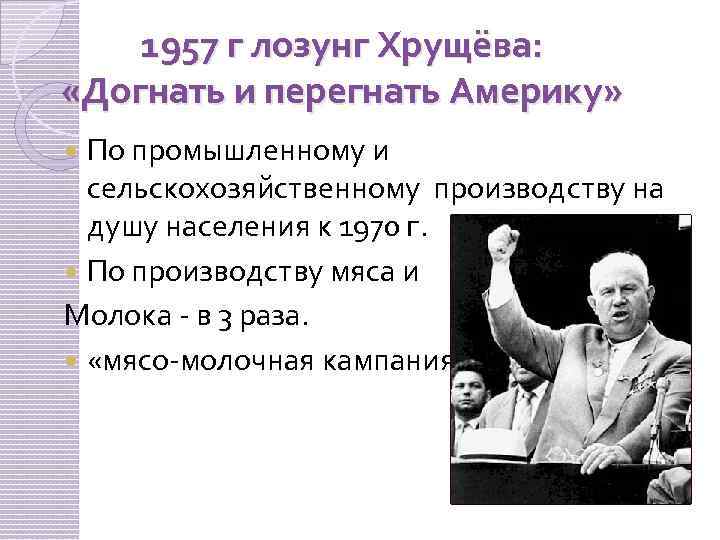 1957 г лозунг Хрущёва: «Догнать и перегнать Америку»

По промышленному и сельскохозяйственному производству на душу населения к 1970 г.

По производству мяса и

Молока - в 3 раза.

«мясо-молочная кампания